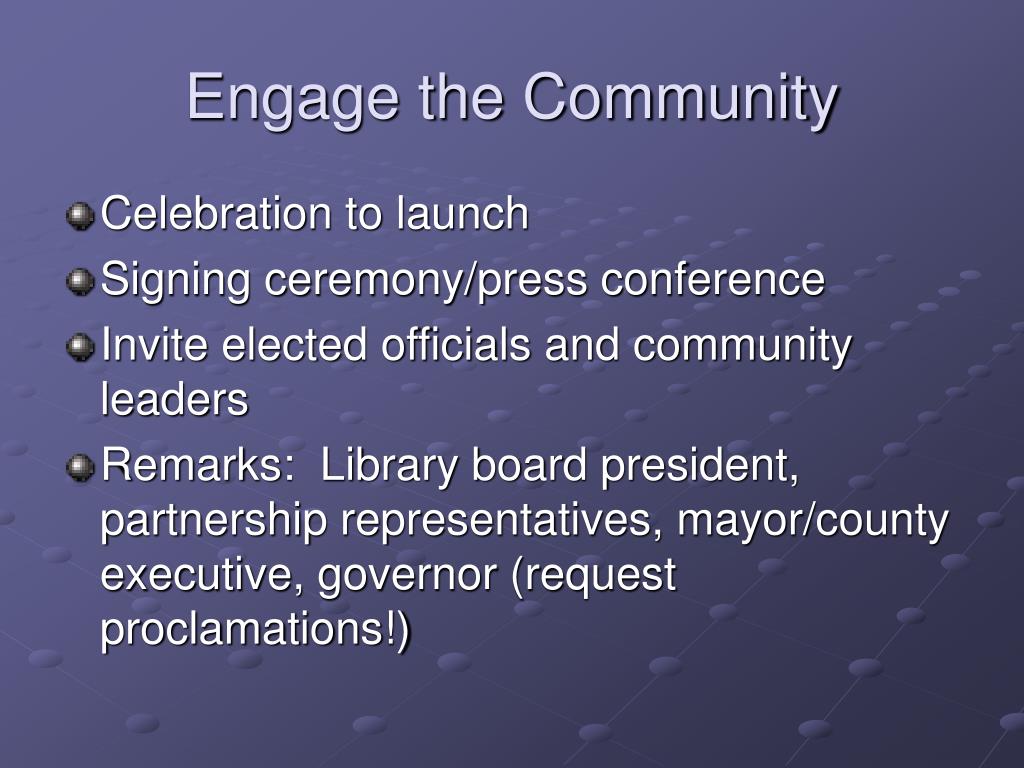 Engage the Community

Celebration to launch

Signing ceremony/press conference

Invite elected officials and community leaders

Remarks: Library board president, partnership representatives, mayor/county executive, governor (request proclamations!)